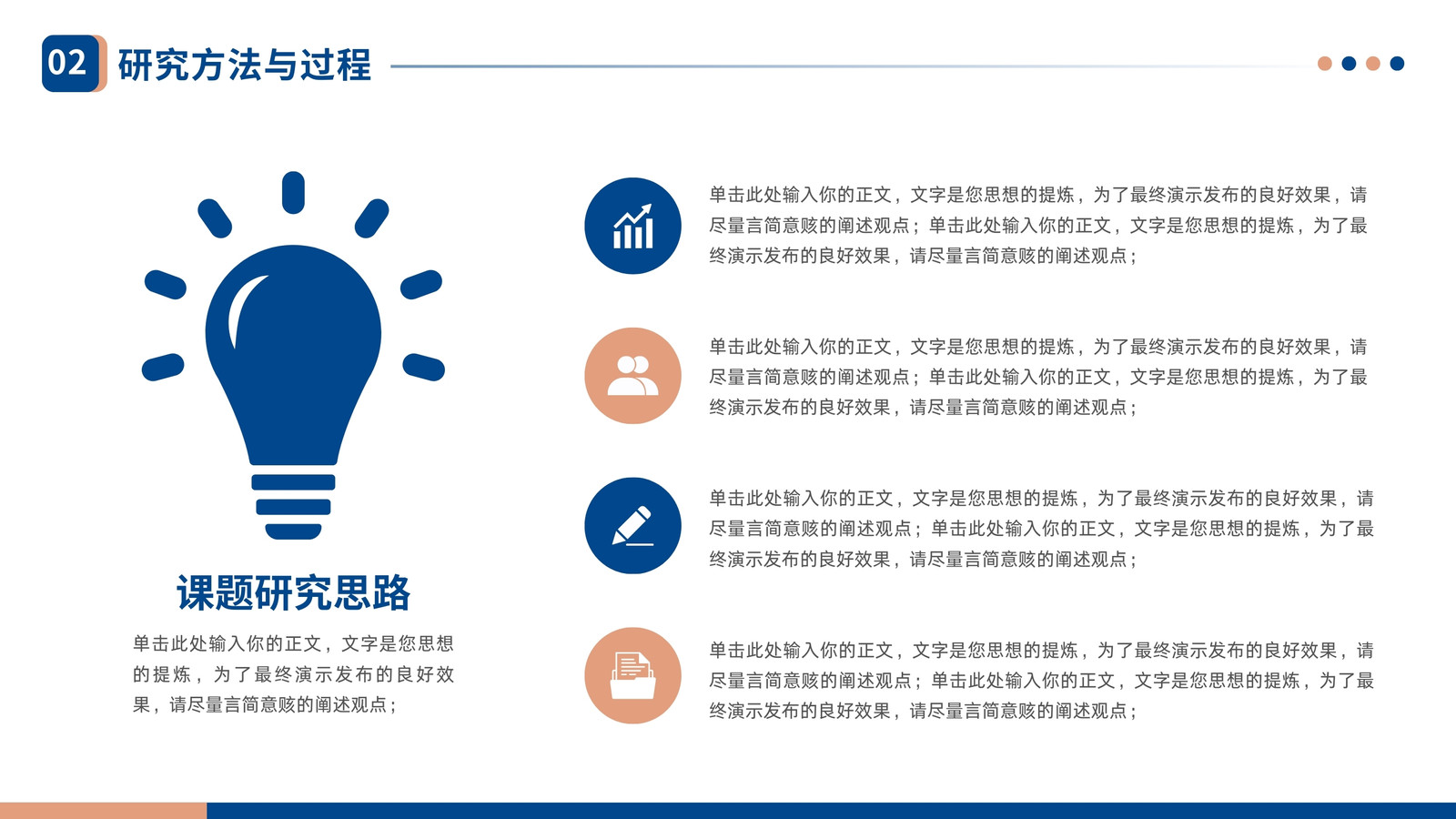 02 研究方法与过程

课题研究思路

单击此处输入你的正文，文字是您思想的提炼，为了最终演示发布的良好效果，请尽量言简意赅的阐述观点；

单击此处输入你的正文，文字是您思想的提炼，为了最终演示发布的良好效果，请尽量言简意赅的阐述观点；单击此处输入你的正文，文字是您思想的提炼，为了最终演示发布的良好效果，请尽量言简意赅的阐述观点；

单击此处输入你的正文，文字是您思想的提炼，为了最终演示发布的良好效果，请尽量言简意赅的阐述观点；单击此处输入你的正文，文字是您思想的提炼，为了最终演示发布的良好效果，请尽量言简意赅的阐述观点；

单击此处输入你的正文，文字是您思想的提炼，为了最终演示发布的良好效果，请尽量言简意赅的阐述观点；单击此处输入你的正文，文字是您思想的提炼，为了最终演示发布的良好效果，请尽量言简意赅的阐述观点；

单击此处输入你的正文，文字是您思想的提炼，为了最终演示发布的良好效果，请尽量言简意赅的阐述观点；单击此处输入你的正文，文字是您思想的提炼，为了最终演示发布的良好效果，请尽量言简意赅的阐述观点；